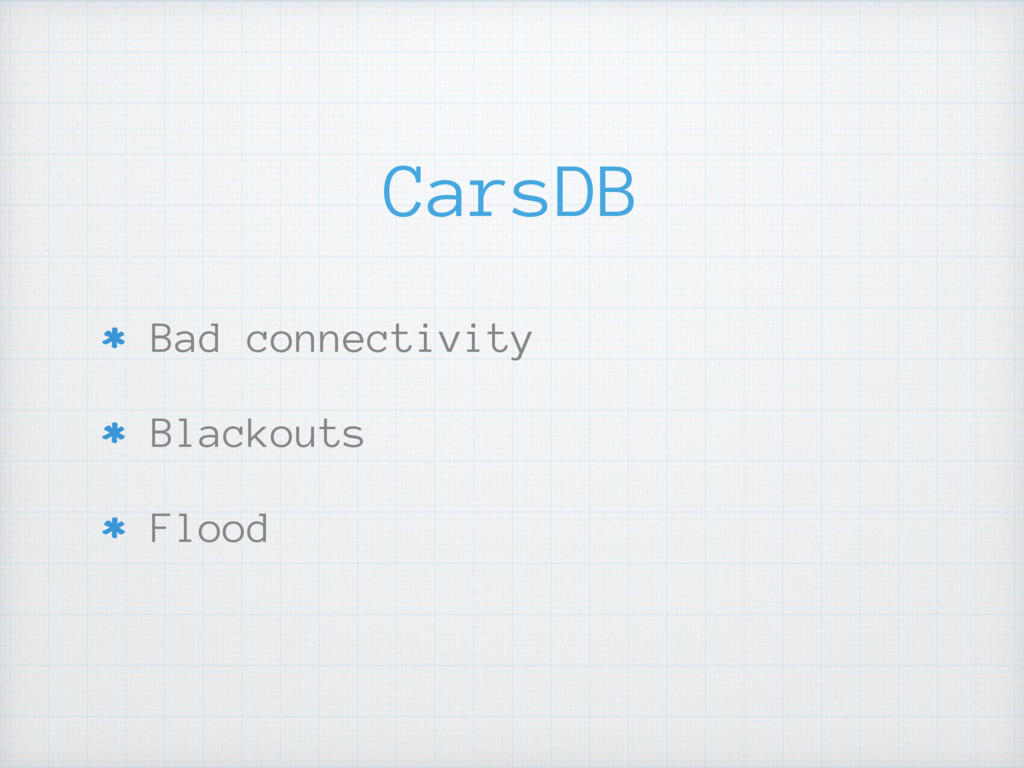 CarsDB

* Bad connectivity

* Blackouts

* Flood